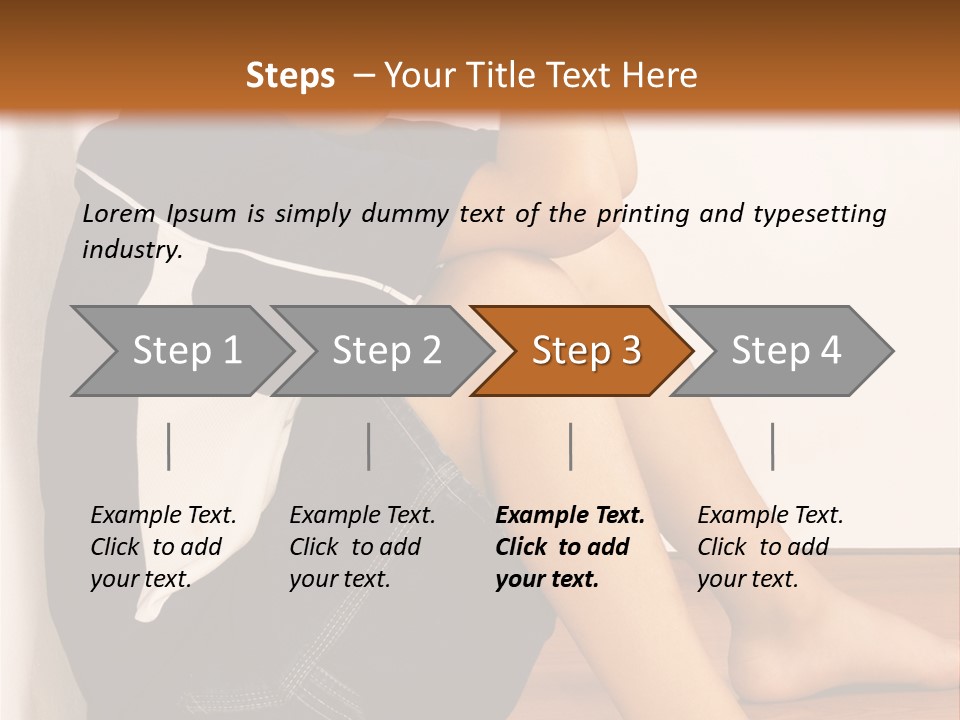 Steps – Your Title Text Here

Lorem Ipsum is simply dummy text of the printing and typesetting industry.

Step 1

Step 2

Step 3

Step 4

Example Text. Click to add your text.

Example Text. Click to add your text.

Example Text. Click to add your text.

Example Text. Click to add your text.